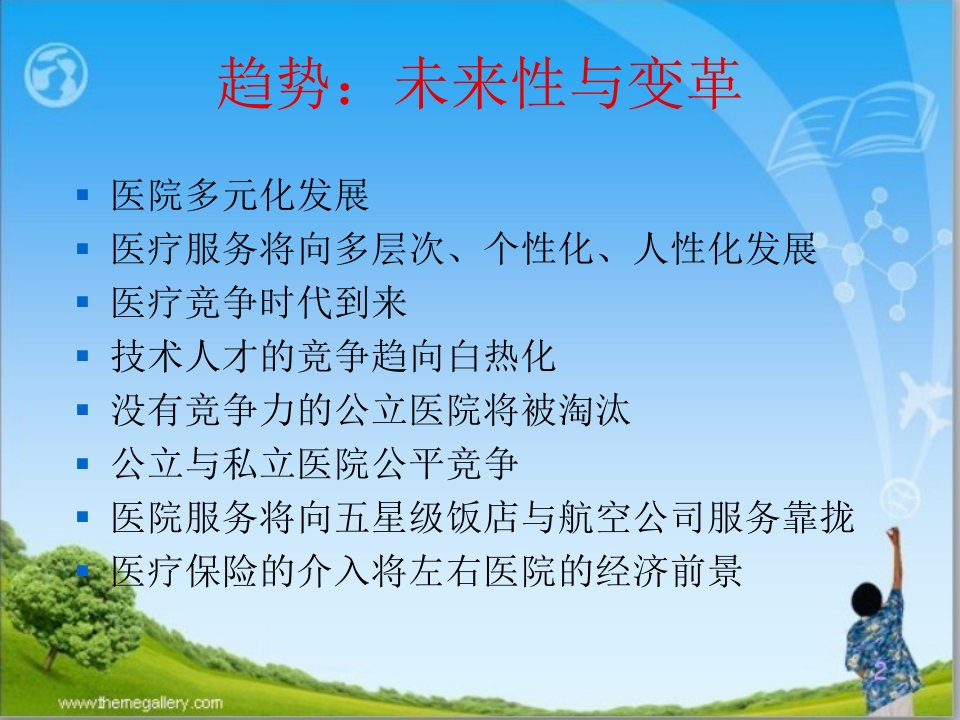 趋势：未来性与变革

- 医院多元化发展
- 医疗服务将向多层次、个性化、人性化发展
- 医疗竞争时代到来
- 技术人才的竞争趋向白热化
- 没有竞争力的公立医院将被淘汰
- 公立与私立医院公平竞争
- 医院服务将向五星级饭店与航空公司服务靠拢
- 医疗保险的介入将左右医院的经济前景

www.themegallery.com

2